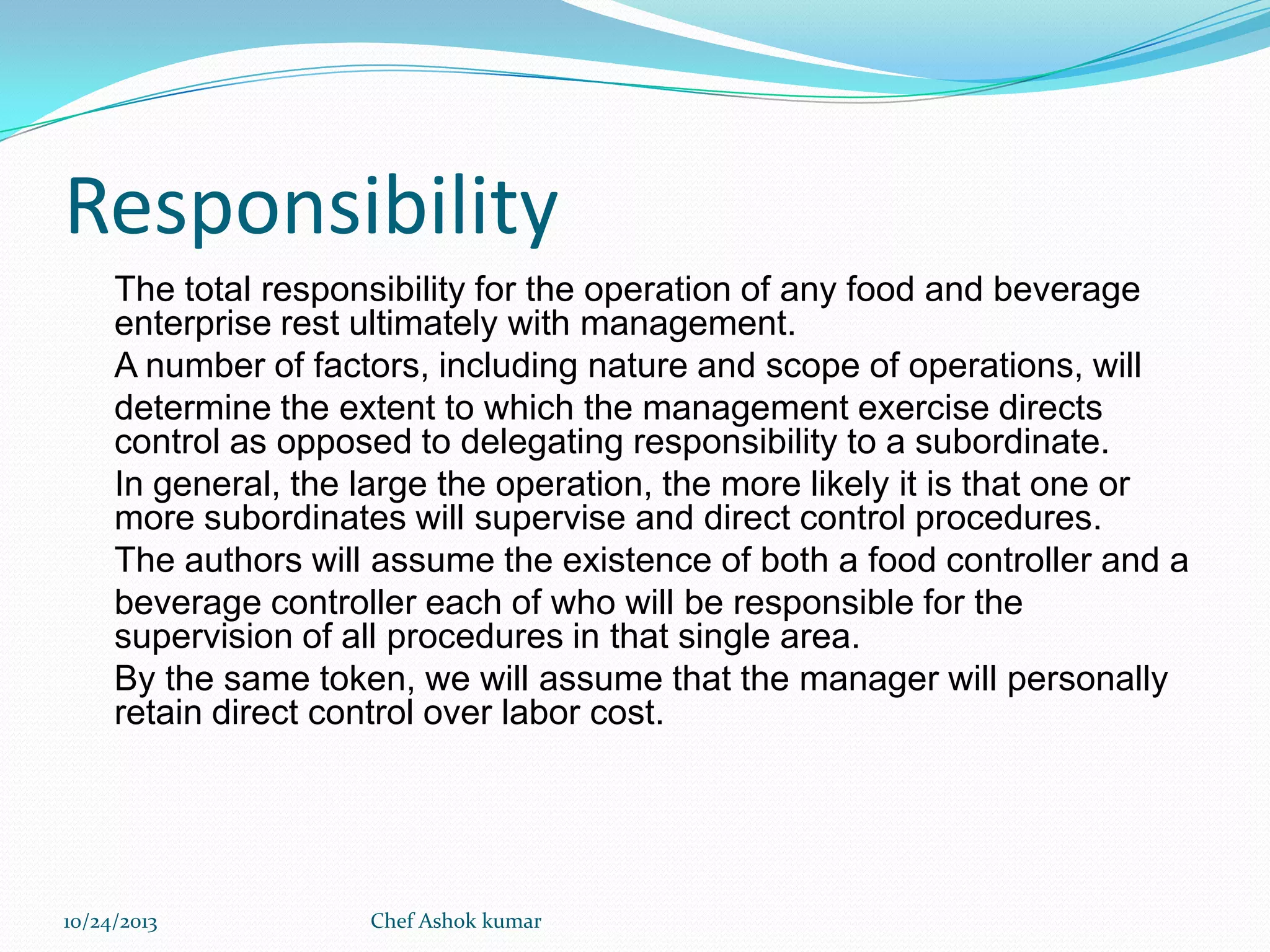 Responsibility

The total responsibility for the operation of any food and beverage enterprise rest ultimately with management.

A number of factors, including nature and scope of operations, will determine the extent to which the management exercise directs control as opposed to delegating responsibility to a subordinate.

In general, the large the operation, the more likely it is that one or more subordinates will supervise and direct control procedures.

The authors will assume the existence of both a food controller and a beverage controller each of who will be responsible for the supervision of all procedures in that single area.

By the same token, we will assume that the manager will personally retain direct control over labor cost.

10/24/2013 Chef Ashok kumar